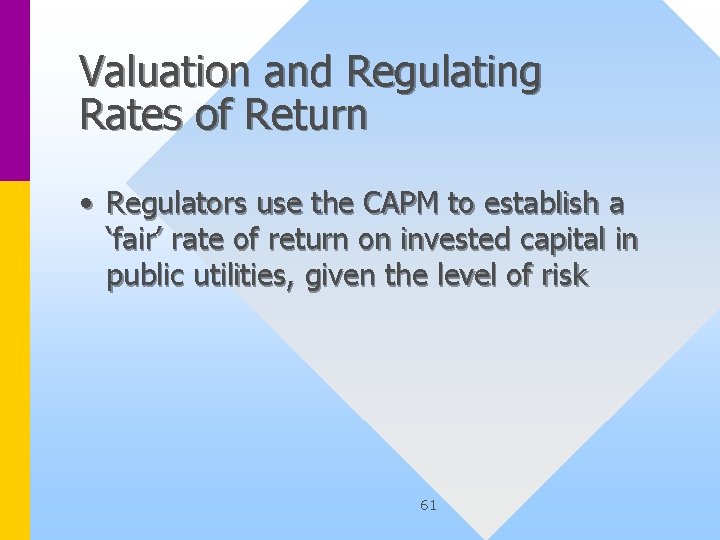 Valuation and Regulating Rates of Return

• Regulators use the CAPM to establish a ‘fair’ rate of return on invested capital in public utilities, given the level of risk

61